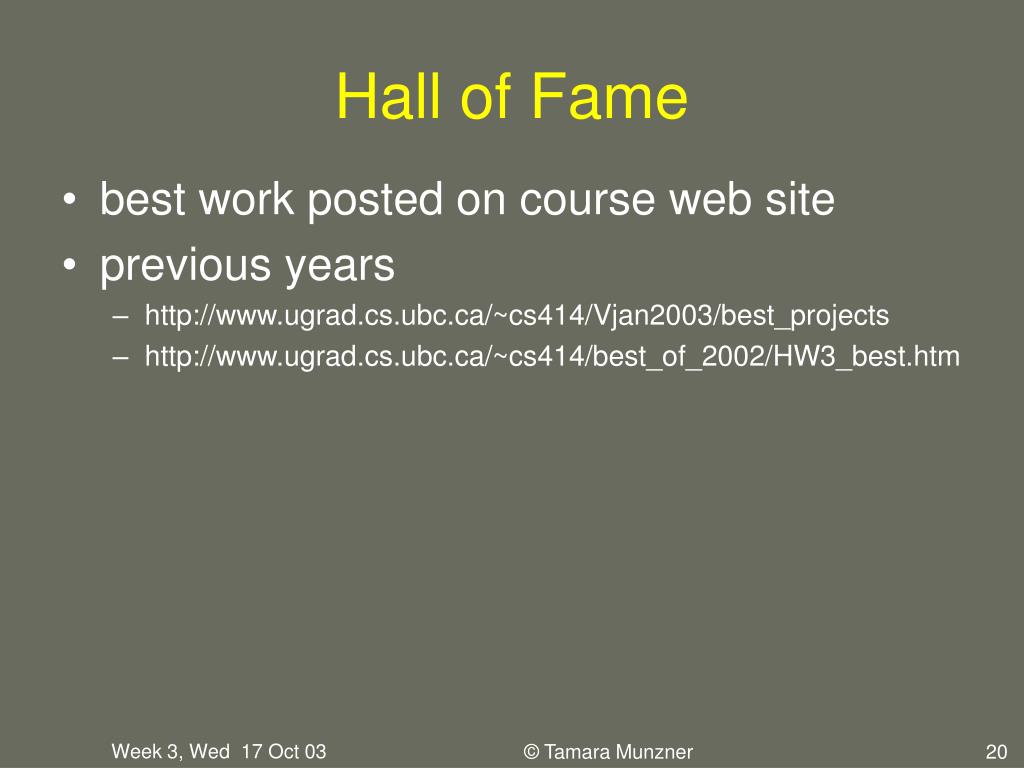 Hall of Fame

• best work posted on course web site
• previous years
– http://www.ugrad.cs.ubc.ca/~cs414/Vjan2003/best_projects
– http://www.ugrad.cs.ubc.ca/~cs414/best_of_2002/HW3_best.htm

Week 3, Wed 17 Oct 03
© Tamara Munzner
20